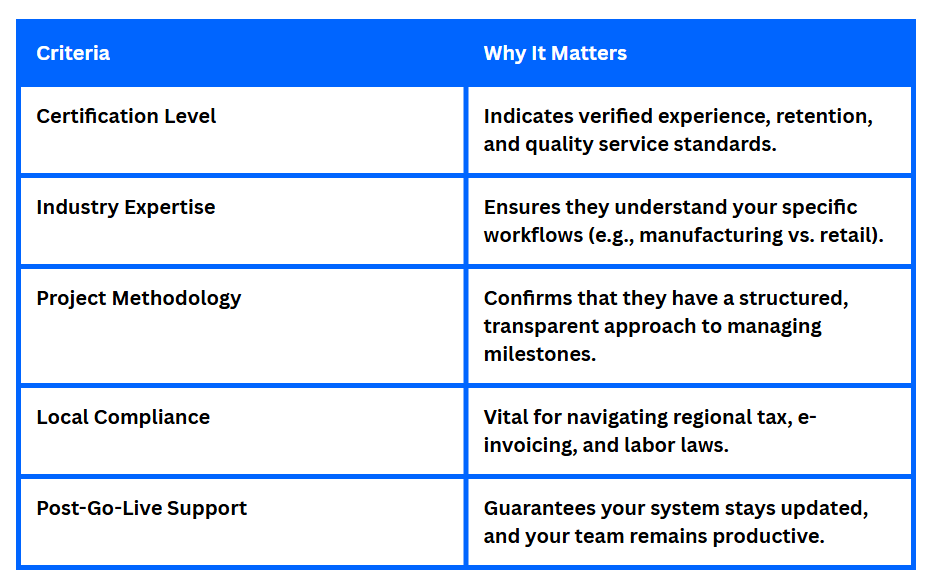 | Criteria | Why It Matters |
|---|---|
| Certification Level | Indicates verified experience, retention, and quality service standards. |
| Industry Expertise | Ensures they understand your specific workflows (e.g., manufacturing vs. retail). |
| Project Methodology | Confirms that they have a structured, transparent approach to managing milestones. |
| Local Compliance | Vital for navigating regional tax, e-invoicing, and labor laws. |
| Post-Go-Live Support | Guarantees your system stays updated, and your team remains productive. |